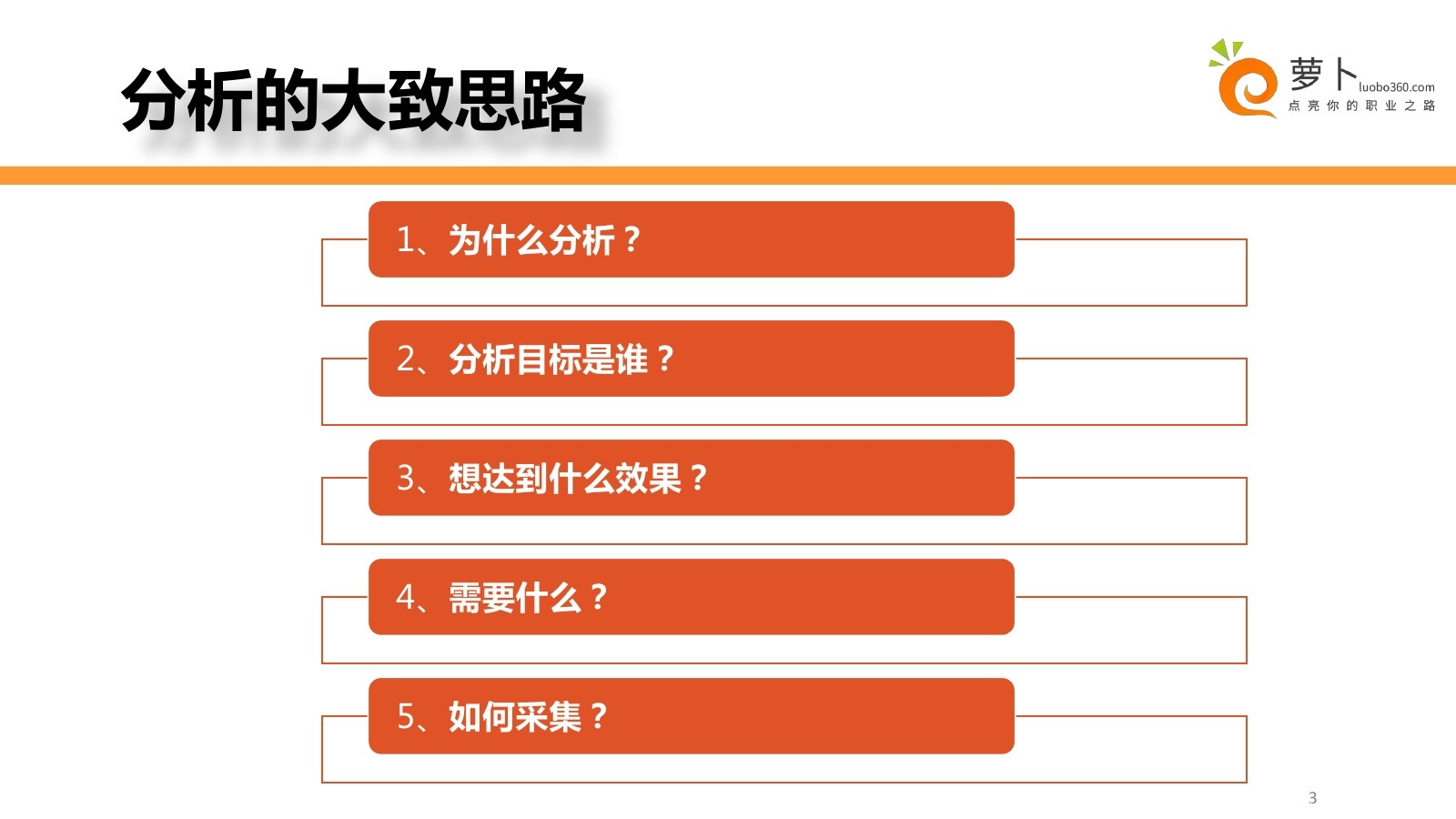 分析的大致思路

萝卜 luobo360.com
点亮你的职业之路

1、为什么分析？

2、分析目标是谁？

3、想达到什么效果？

4、需要什么？

5、如何采集？

3